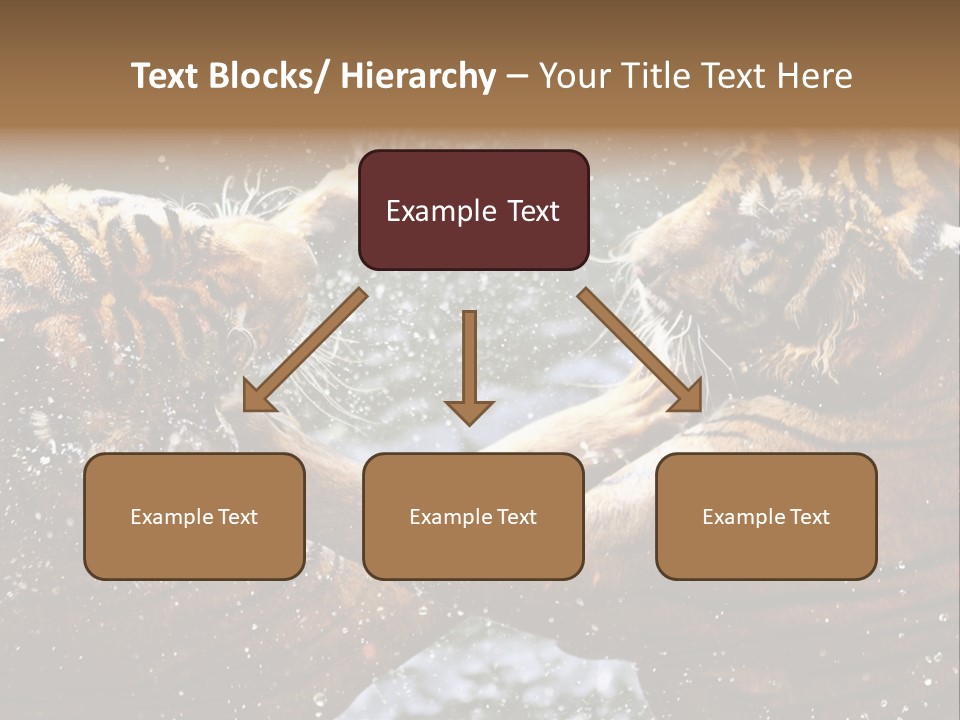 Text Blocks/ Hierarchy – Your Title Text Here

Example Text

Example Text

Example Text

Example Text